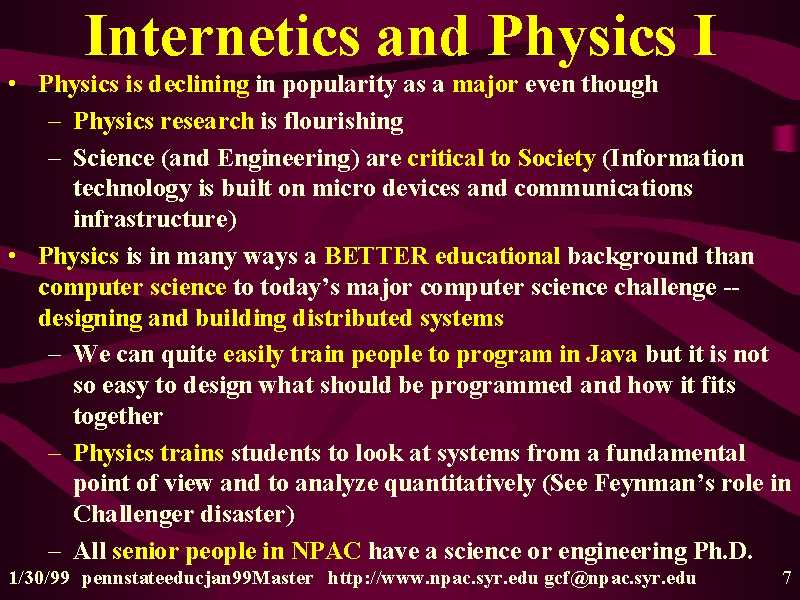 Internetics and Physics I

• Physics is declining in popularity as a major even though
– Physics research is flourishing
– Science (and Engineering) are critical to Society (Information technology is built on micro devices and communications infrastructure)
• Physics is in many ways a BETTER educational background than computer science to today's major computer science challenge -- designing and building distributed systems
– We can quite easily train people to program in Java but it is not so easy to design what should be programmed and how it fits together
– Physics trains students to look at systems from a fundamental point of view and to analyze quantitatively (See Feynman's role in Challenger disaster)
– All senior people in NPAC have a science or engineering Ph.D.

1/30/99 pennstateeducjan99Master http://www.npac.syr.edu gcf@npac.syr.edu 7